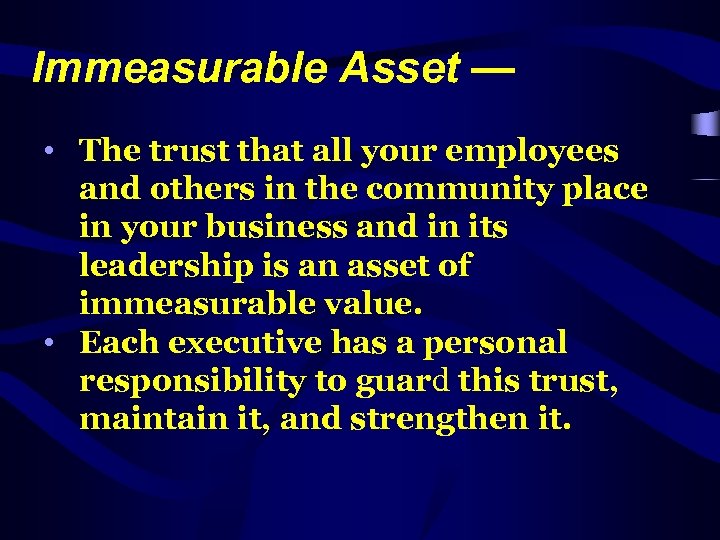 Immeasurable Asset —

• The trust that all your employees and others in the community place in your business and in its leadership is an asset of immeasurable value.
• Each executive has a personal responsibility to guard this trust, maintain it, and strengthen it.